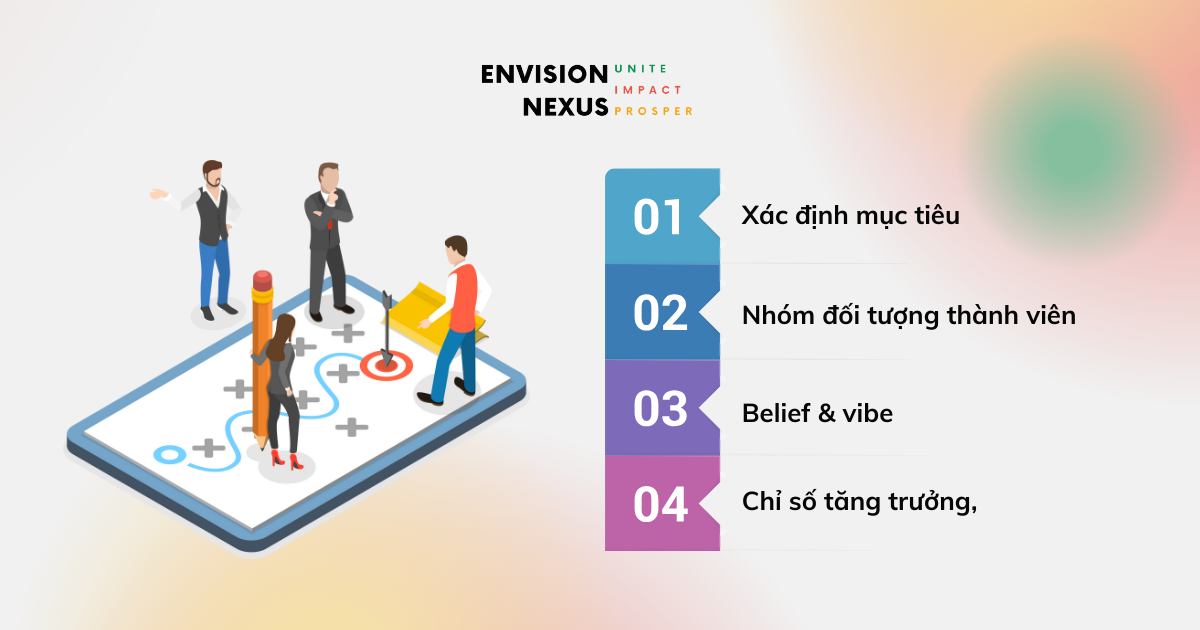 ENVISION NEXUS UNITE IMPACT PROSPER

01 Xác định mục tiêu

02 Nhóm đối tượng thành viên

03 Belief & vibe

04 Chỉ số tăng trưởng,